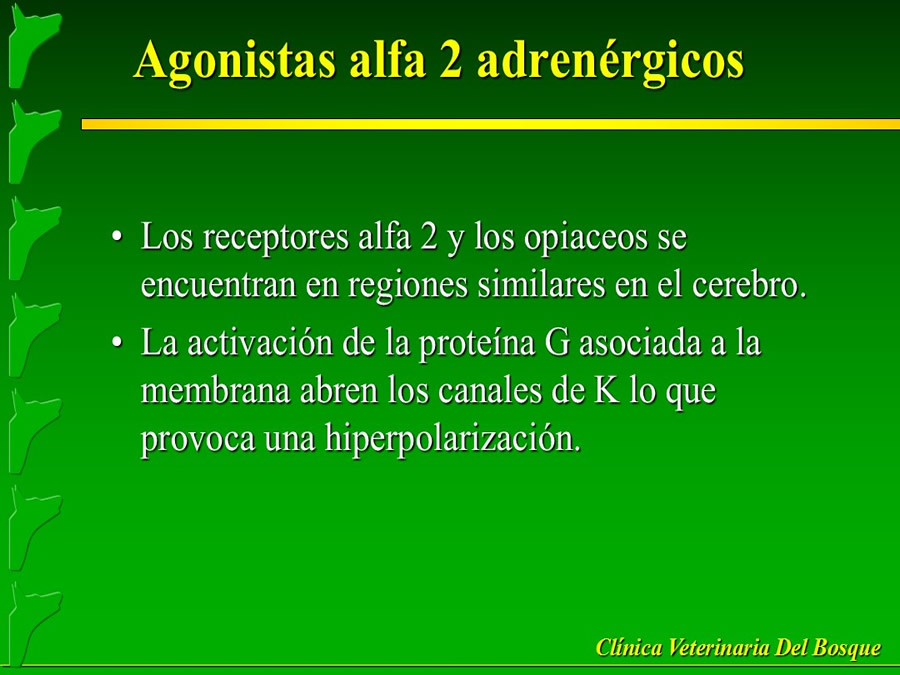 Agonistas alfa 2 adrenérgicos

• Los receptores alfa 2 y los opiaceos se encuentran en regiones similares en el cerebro.

• La activación de la proteína G asociada a la membrana abren los canales de K lo que provoca una hiperpolarización.

Clínica Veterinaria Del Bosque